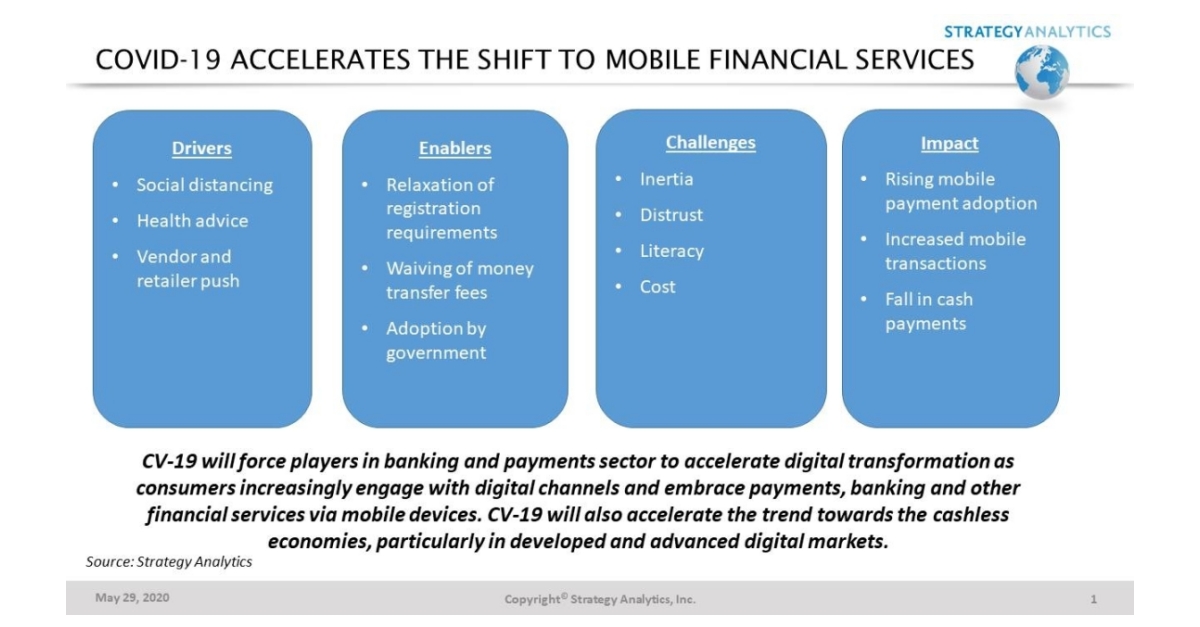 STRATEGY ANALYTICS

COVID-19 ACCELERATES THE SHIFT TO MOBILE FINANCIAL SERVICES

Drivers
• Social distancing
• Health advice
• Vendor and retailer push

Enablers
• Relaxation of registration requirements
• Waiving of money transfer fees
• Adoption by government

Challenges
• Inertia
• Distrust
• Literacy
• Cost

Impact
• Rising mobile payment adoption
• Increased mobile transactions
• Fall in cash payments

CV-19 will force players in banking and payments sector to accelerate digital transformation as consumers increasingly engage with digital channels and embrace payments, banking and other financial services via mobile devices. CV-19 will also accelerate the trend towards the cashless economies, particularly in developed and advanced digital markets.

Source: Strategy Analytics

May 29, 2020

Copyright© Strategy Analytics, Inc.

1